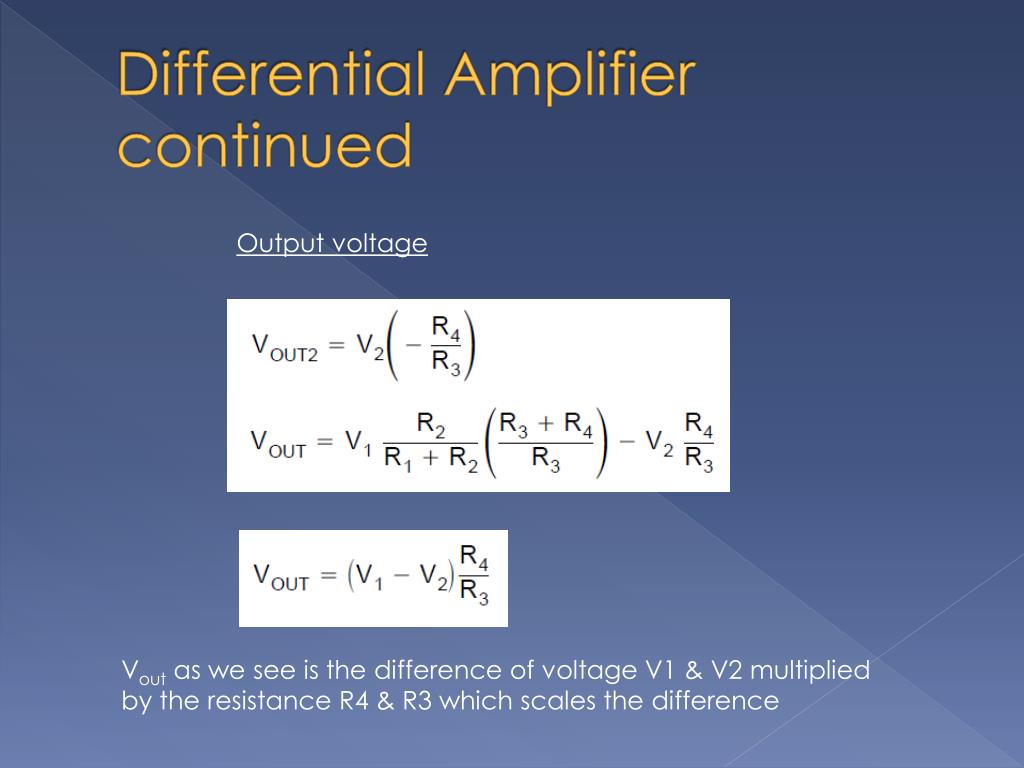 Differential Amplifier continued

Output voltage

$V_{OUT2} = V_2\left(-\frac{R_4}{R_3}\right)$

$V_{OUT} = V_1 \frac{R_2}{R_1 + R_2}\left(\frac{R_3 + R_4}{R_3}\right) - V_2 \frac{R_4}{R_3}$

$V_{OUT} = (V_1 - V_2)\frac{R_4}{R_3}$

$V_{out}$ as we see is the difference of voltage V1 & V2 multiplied by the resistance R4 & R3 which scales the difference